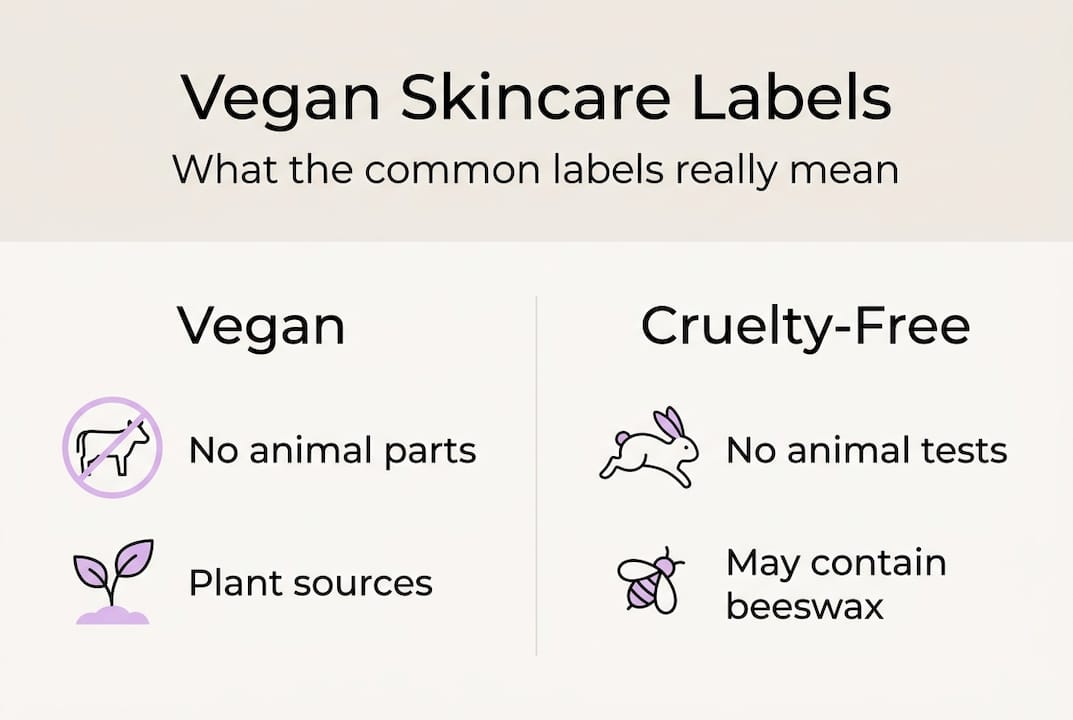 Vegan Skincare Labels
What the common labels really mean

Vegan

No animal parts

Plant sources

Cruelty-Free

No animal tests

May contain beeswax